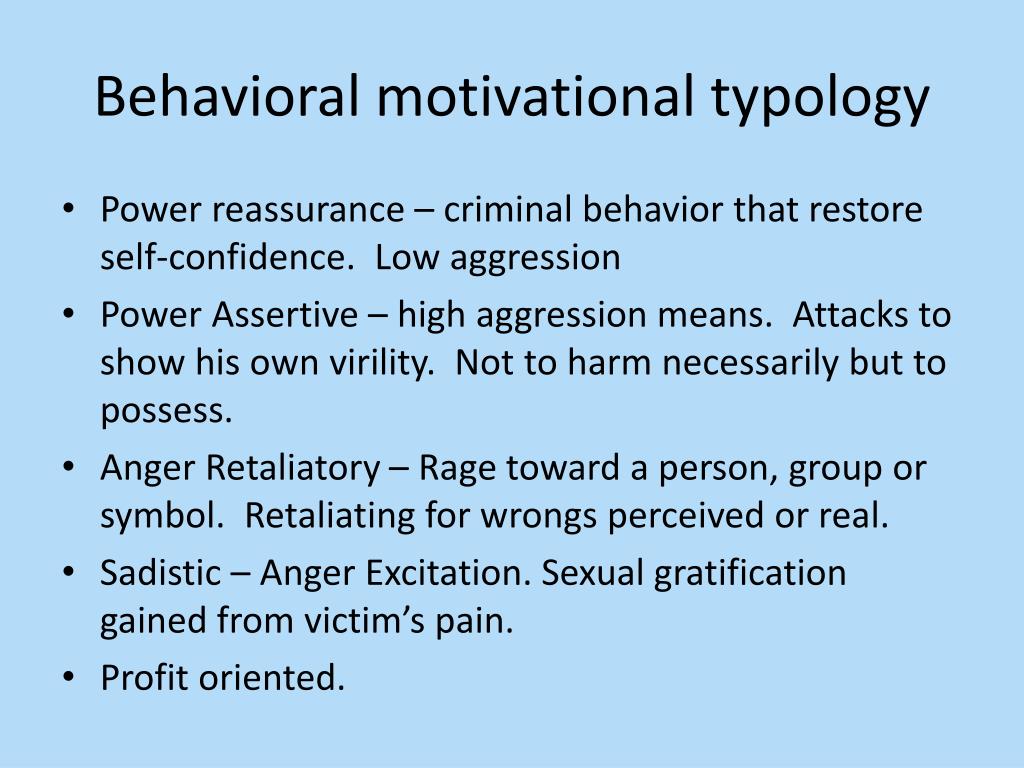 Behavioral motivational typology

• Power reassurance – criminal behavior that restore self-confidence. Low aggression
• Power Assertive – high aggression means. Attacks to show his own virility. Not to harm necessarily but to possess.
• Anger Retaliatory – Rage toward a person, group or symbol. Retaliating for wrongs perceived or real.
• Sadistic – Anger Excitation. Sexual gratification gained from victim's pain.
• Profit oriented.